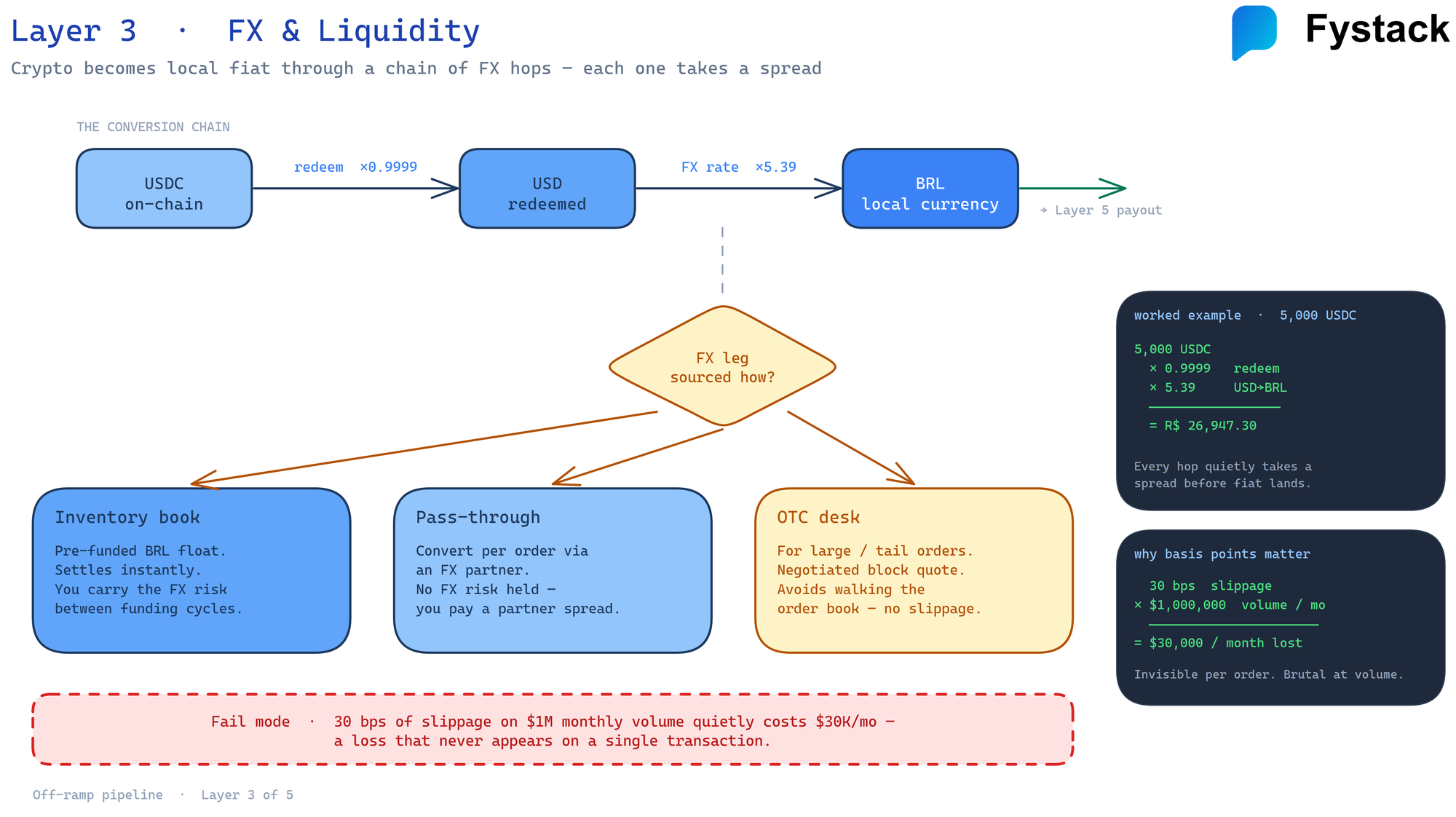 Layer 3 · FX & Liquidity

Fystack

Crypto becomes local fiat through a chain of FX hops — each one takes a spread

THE CONVERSION CHAIN

USDC
on-chain

redeem ×0.9999

USD
redeemed

FX rate ×5.39

BRL
local currency

→ Layer 5 payout

FX leg
sourced how?

Inventory book

Pre-funded BRL float.
Settles instantly.
You carry the FX risk
between funding cycles.

Pass-through

Convert per order via
an FX partner.
No FX risk held —
you pay a partner spread.

OTC desk

For large / tail orders.
Negotiated block quote.
Avoids walking the
order book — no slippage.

worked example · 5,000 USDC

5,000 USDC
× 0.9999 redeem
× 5.39 USD→BRL

= R$ 26,947.30

Every hop quietly takes a
spread before fiat lands.

why basis points matter

30 bps slippage
× $1,000,000 volume / mo

= $30,000 / month lost

Invisible per order. Brutal at volume.

Fail mode · 30 bps of slippage on $1M monthly volume quietly costs $30K/mo —
a loss that never appears on a single transaction.

Off-ramp pipeline · Layer 3 of 5